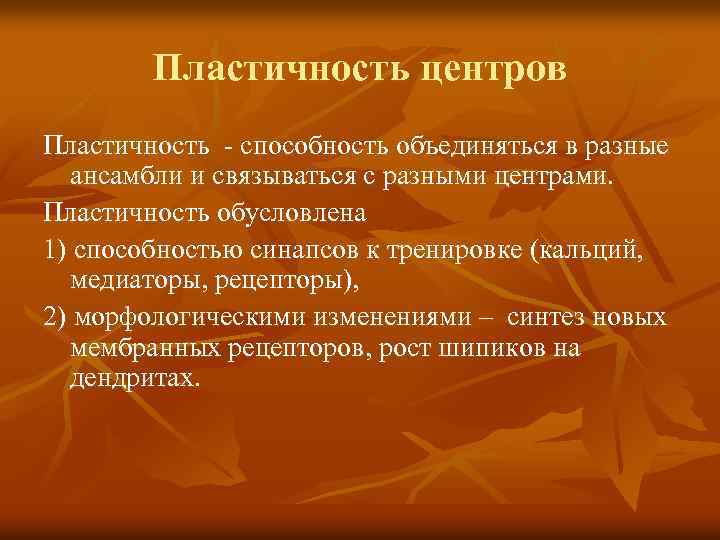 Пластичность центров

Пластичность - способность объединяться в разные ансамбли и связываться с разными центрами.

Пластичность обусловлена

1) способностью синапсов к тренировке (кальций, медиаторы, рецепторы),

2) морфологическими изменениями – синтез новых мембранных рецепторов, рост шипиков на дендритах.